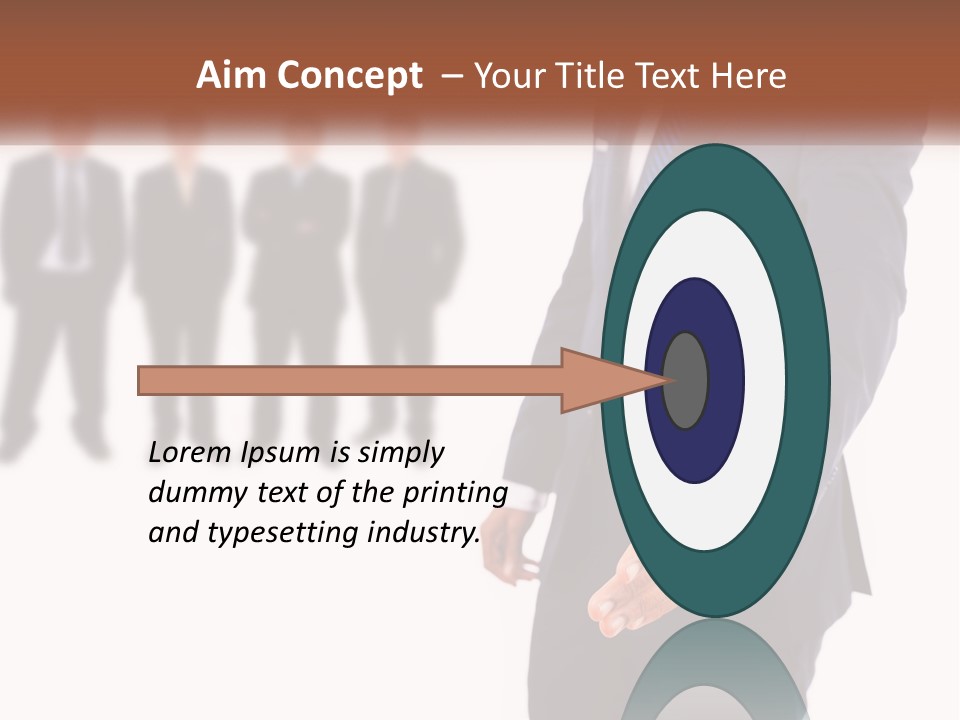 Aim Concept – Your Title Text Here

Lorem Ipsum is simply dummy text of the printing and typesetting industry.